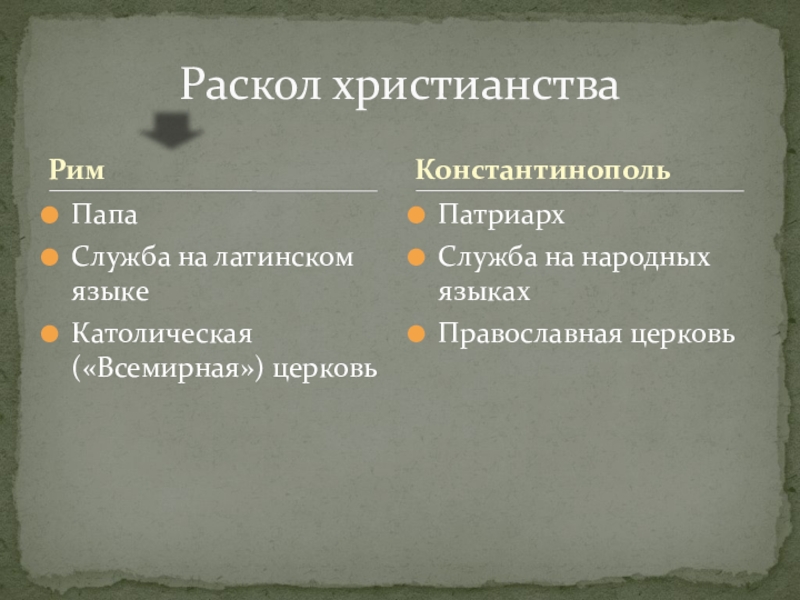 Раскол христианства

Рим

Папа

Служба на латинском языке

Католическая («Всемирная») церковь

Константинополь

Патриарх

Служба на народных языках

Православная церковь